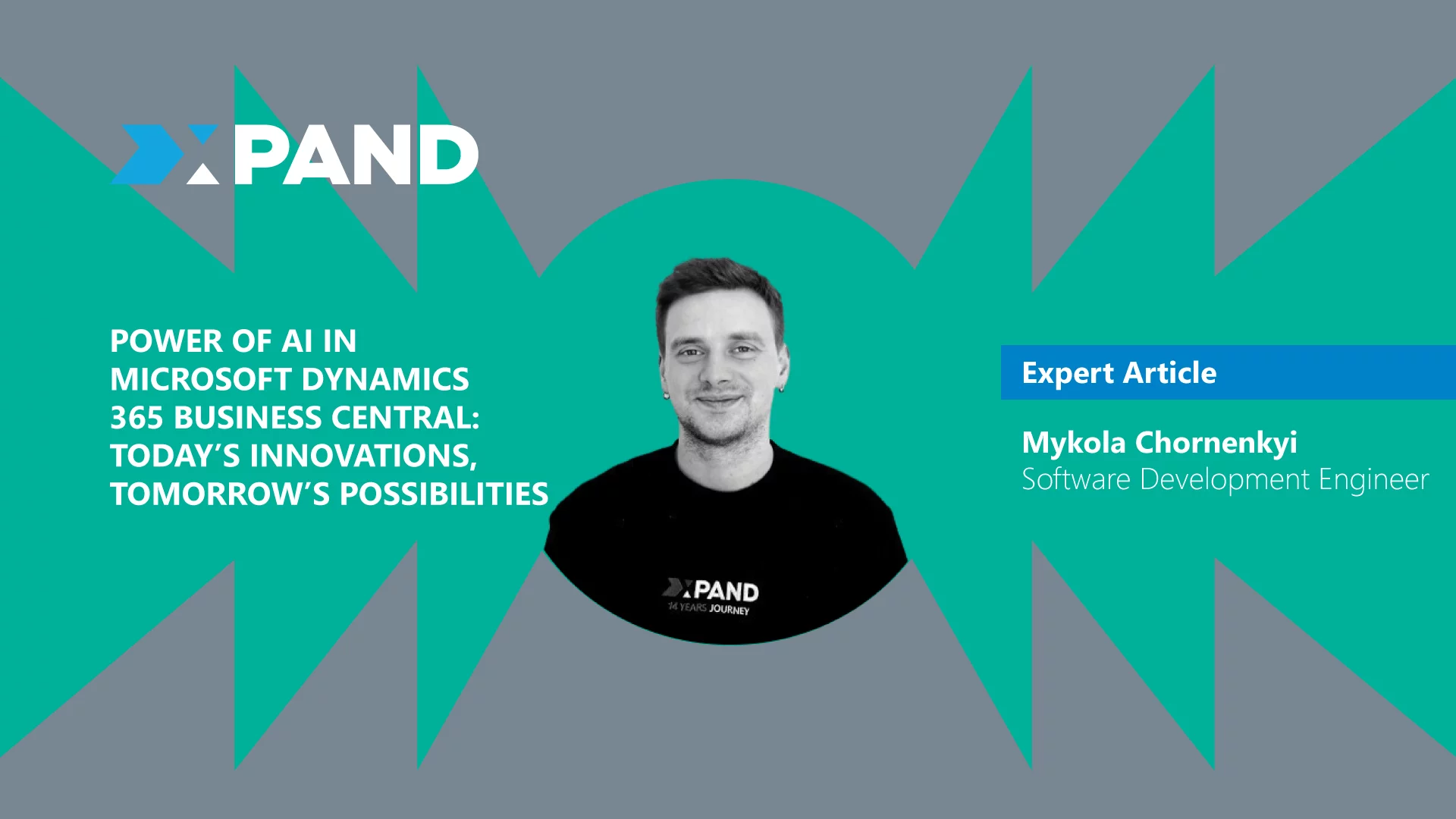 XPAND

POWER OF AI IN MICROSOFT DYNAMICS 365 BUSINESS CENTRAL: TODAY'S INNOVATIONS, TOMORROW'S POSSIBILITIES

XPAND
14 YEARS JOURNEY

Expert Article

Mykola Chornenkyi
Software Development Engineer